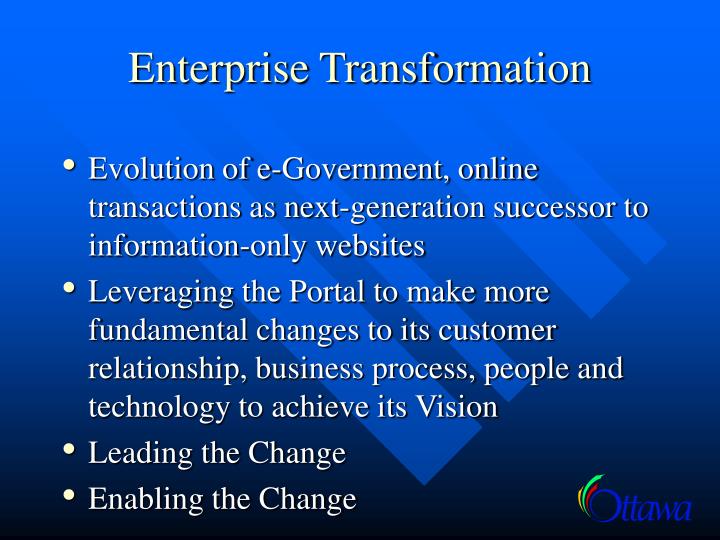 Enterprise Transformation

• Evolution of e-Government, online transactions as next-generation successor to information-only websites
• Leveraging the Portal to make more fundamental changes to its customer relationship, business process, people and technology to achieve its Vision
• Leading the Change
• Enabling the Change

Ottawa